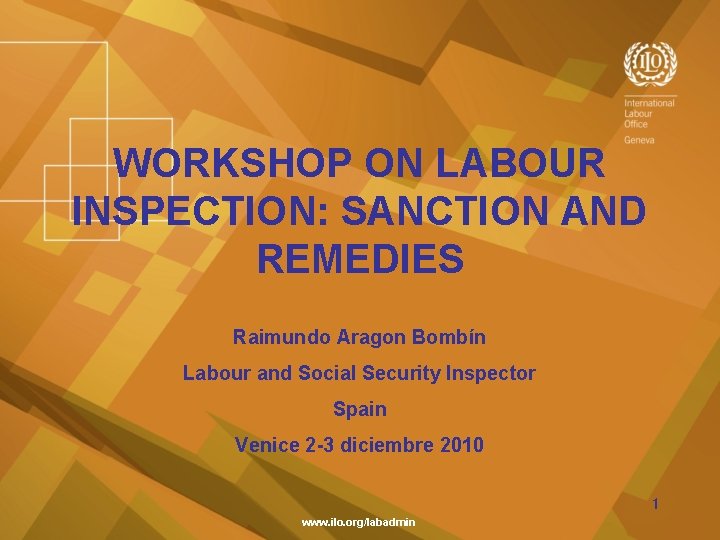 ILO
International Labour Office
Geneva

WORKSHOP ON LABOUR INSPECTION: SANCTION AND REMEDIES

Raimundo Aragon Bombín

Labour and Social Security Inspector

Spain

Venice 2-3 diciembre 2010

1

www.ilo.org/labadmin